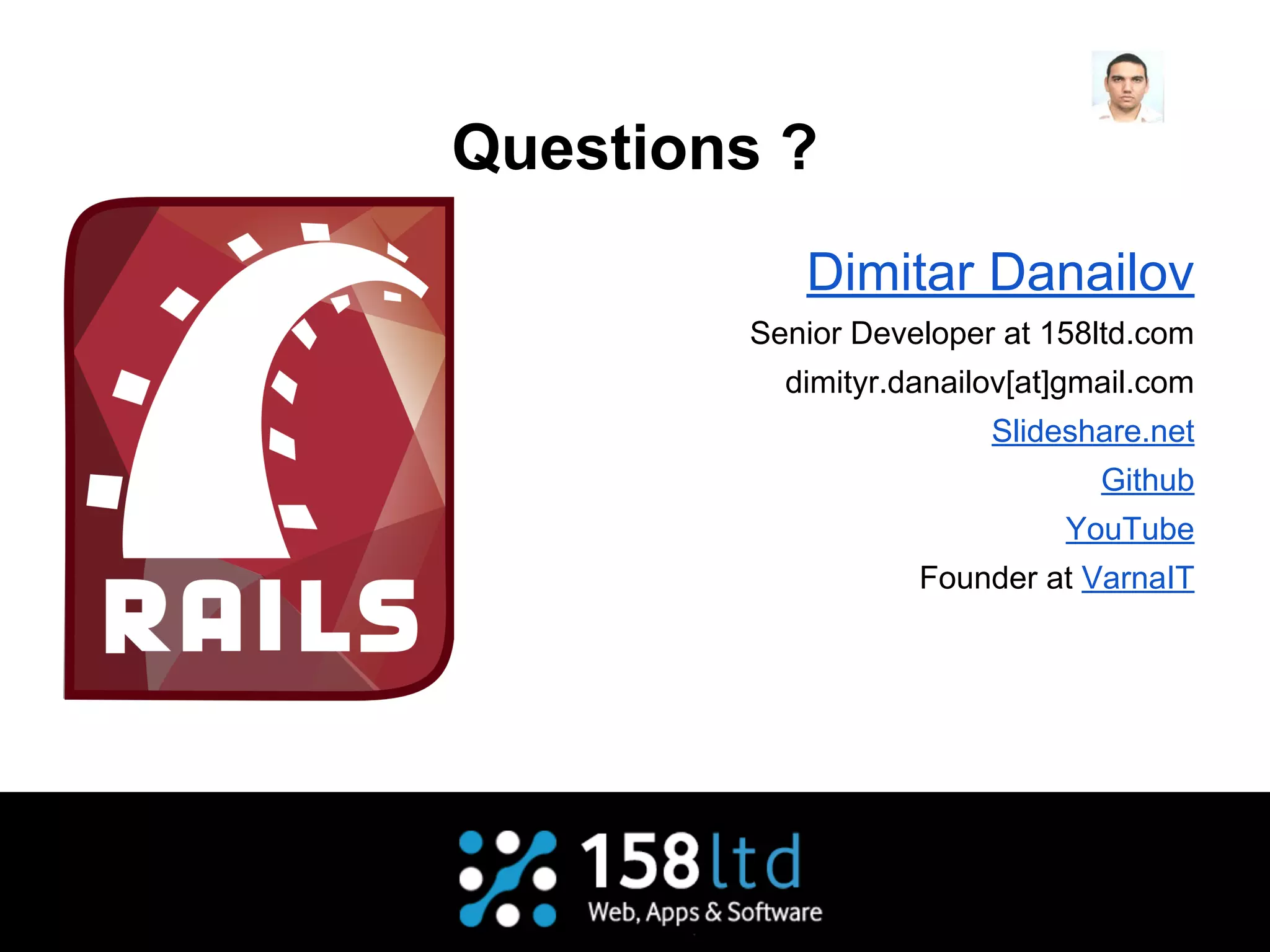 Questions ?

RAILS

Dimitar Danailov

Senior Developer at 158ltd.com

dimityr.danailov[at]gmail.com

Slideshare.net

Github

YouTube

Founder at VarnaIT

158ltd
Web, Apps & Software